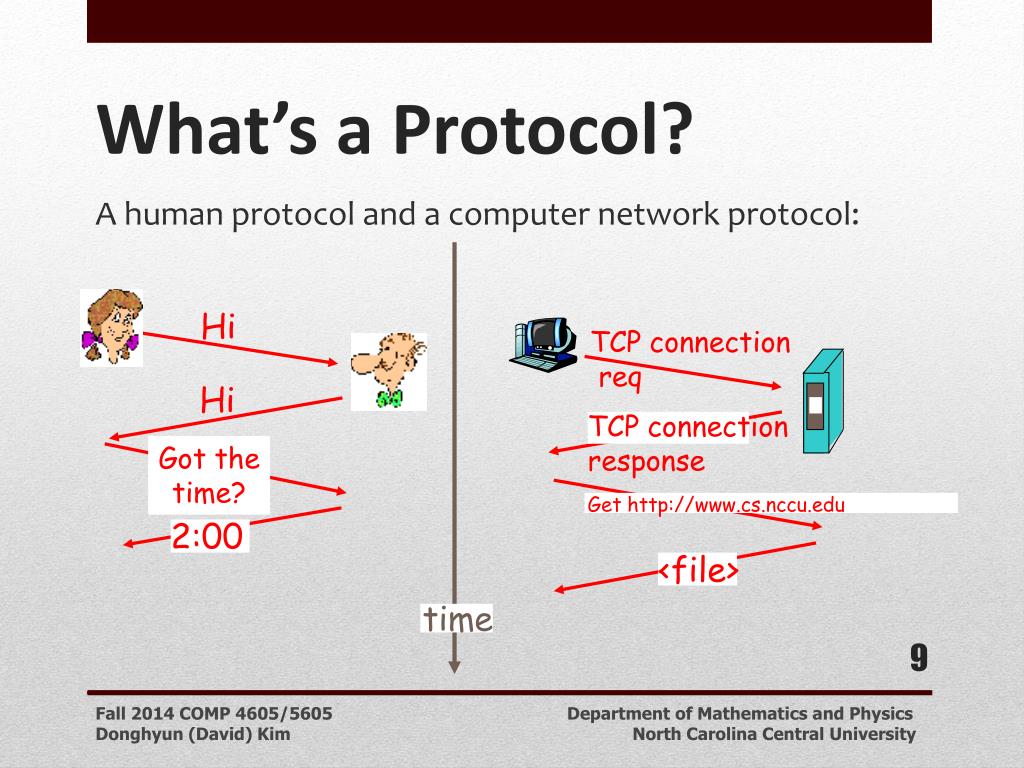 What's a Protocol?

A human protocol and a computer network protocol:

Hi

Hi

Got the time?

2:00

TCP connection req

TCP connection response

Get http://www.cs.nccu.edu

<file>

time

9

Fall 2014 COMP 4605/5605
Donghyun (David) Kim

Department of Mathematics and Physics
North Carolina Central University